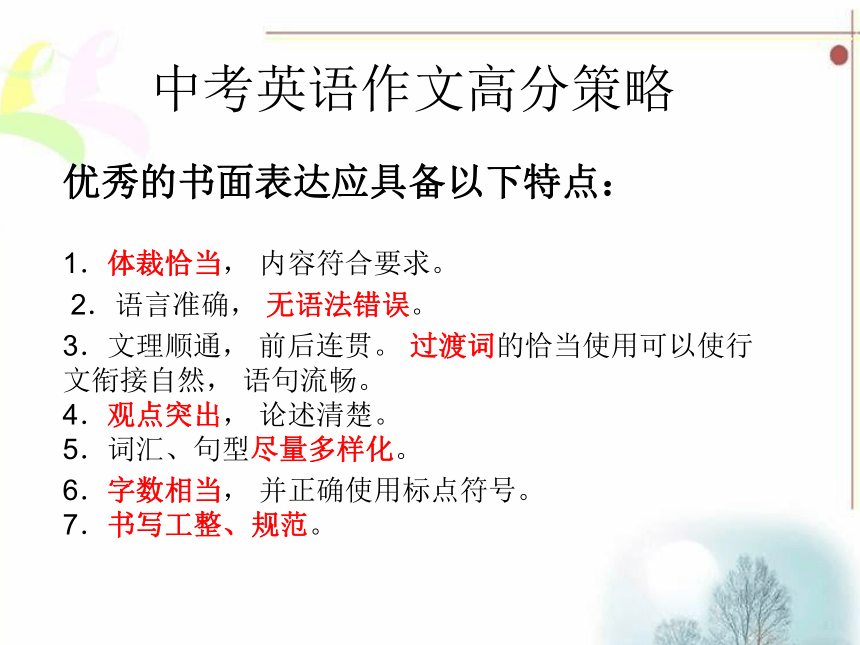 中考英语作文高分策略

优秀的书面表达应具备以下特点：

1．体裁恰当， 内容符合要求。
2．语言准确， 无语法错误。
3．文理顺通， 前后连贯。 过渡词的恰当使用可以使行文衔接自然， 语句流畅。
4．观点突出， 论述清楚。
5．词汇、句型尽量多样化。
6．字数相当， 并正确使用标点符号。
7．书写工整、规范。